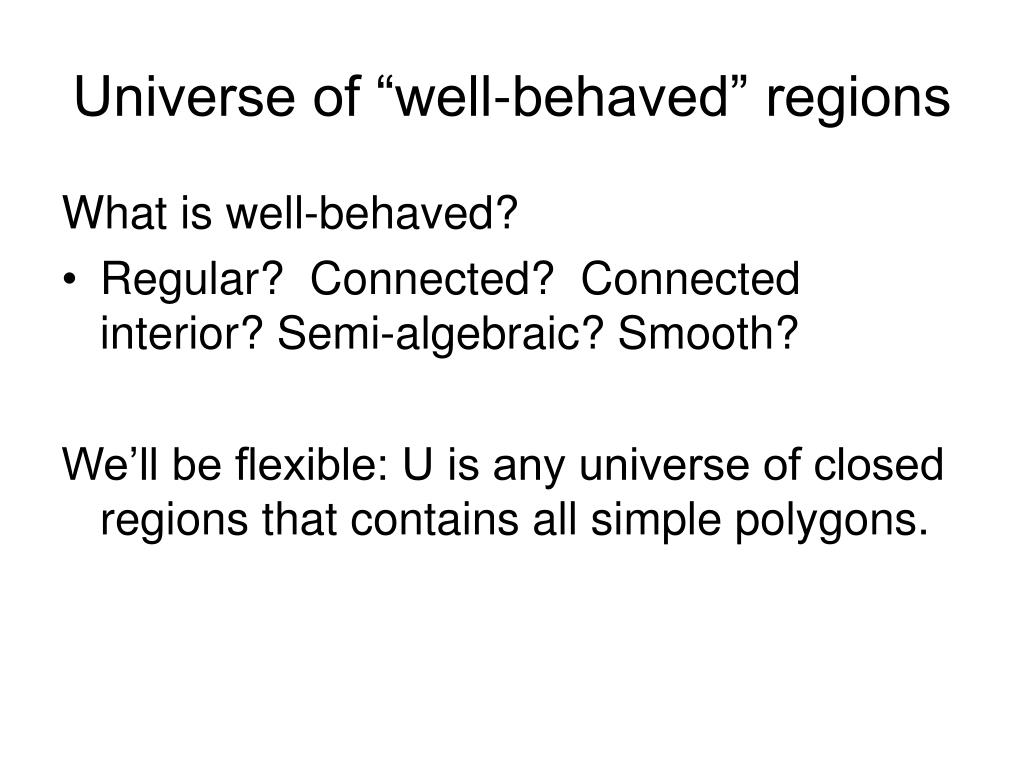 Universe of “well-behaved” regions

What is well-behaved?

• Regular? Connected? Connected interior? Semi-algebraic? Smooth?

We’ll be flexible: U is any universe of closed regions that contains all simple polygons.